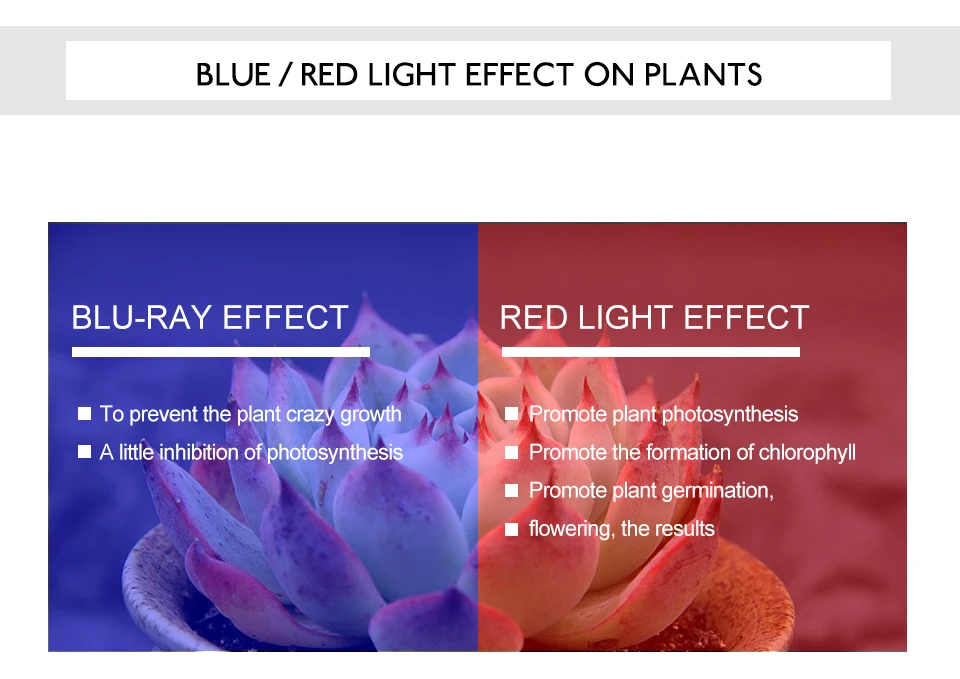 BLUE / RED LIGHT EFFECT ON PLANTS

BLU-RAY EFFECT

■ To prevent the plant crazy growth
■ A little inhibition of photosynthesis

RED LIGHT EFFECT

■ Promote plant photosynthesis
■ Promote the formation of chlorophyll
■ Promote plant germination,
■ flowering, the results